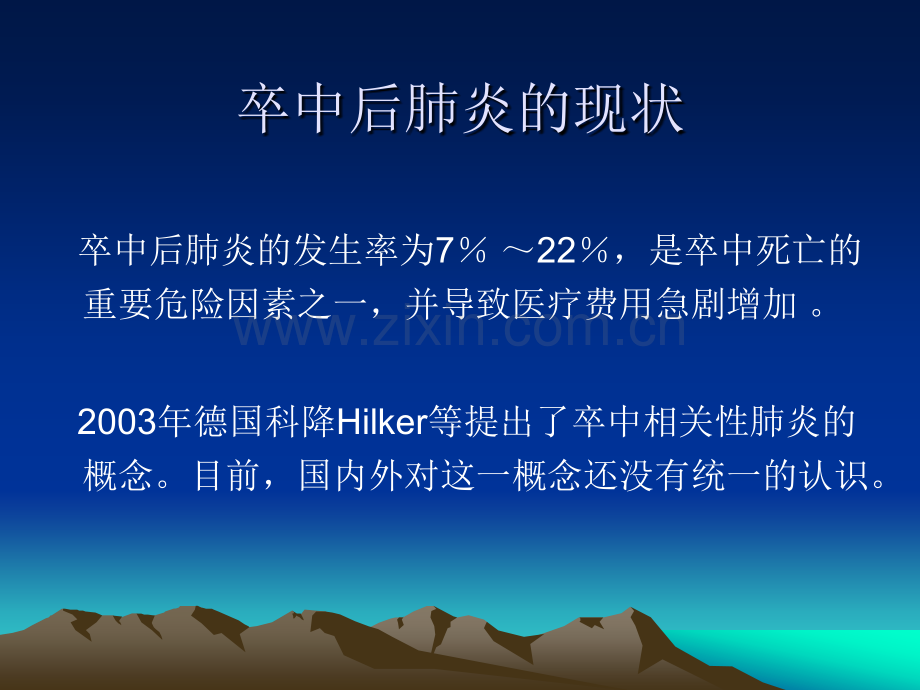 卒中后肺炎的现状

卒中后肺炎的发生率为7％～22％，是卒中死亡的重要危险因素之一，并导致医疗费用急剧增加。

2003年德国科降Hilker等提出了卒中相关性肺炎的概念。目前，国内外对这一概念还没有统一的认识。

www.zixin.com.cn